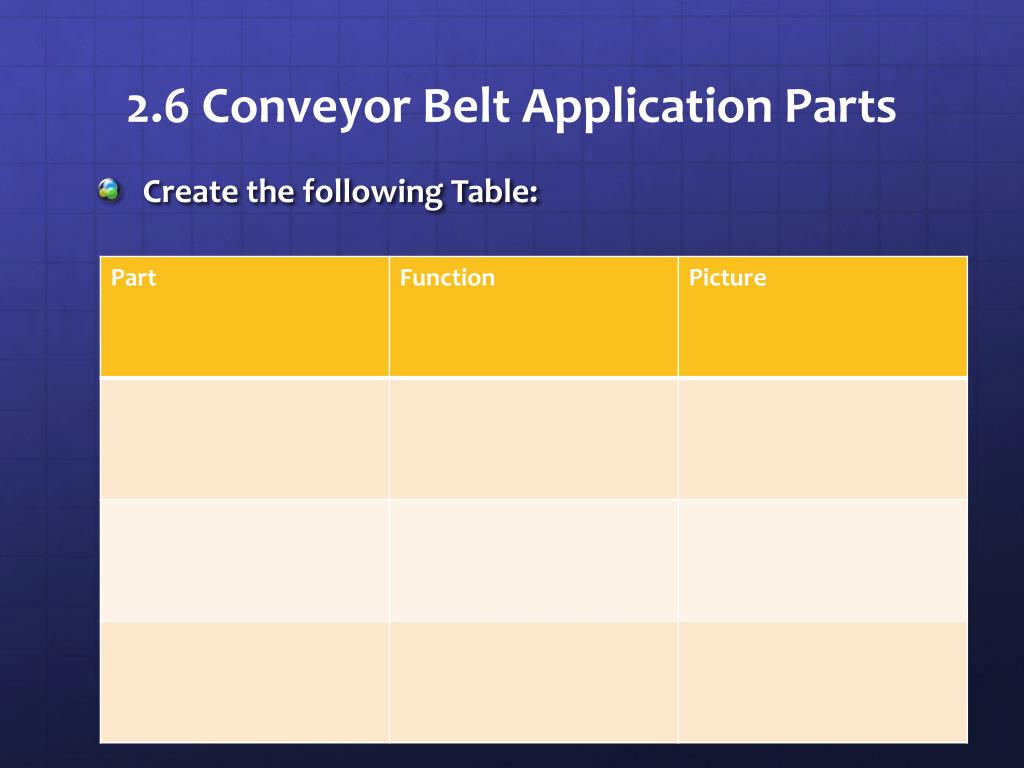 2.6 Conveyor Belt Application Parts

Create the following Table:

| Part | Function | Picture |
|---|---|---|
| | | |
| | | |
| | | |